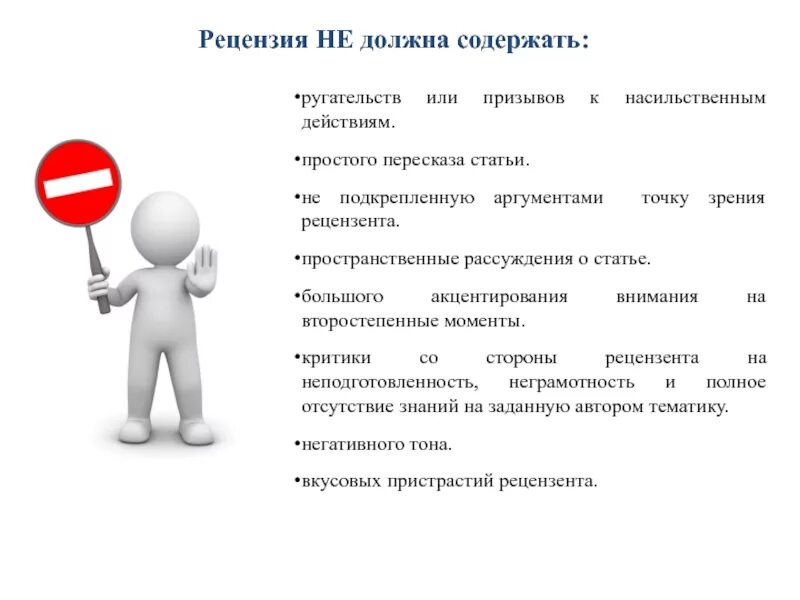 Рецензия НЕ должна содержать:

•ругательств или призывов к насильственным действиям.

•простого пересказа статьи.

•не подкрепленную аргументами точку зрения рецензента.

•пространственные рассуждения о статье.

•большого акцентирования внимания на второстепенные моменты.

•критики со стороны рецензента на неподготовленность, неграмотность и полное отсутствие знаний на заданную автором тематику.

•негативного тона.

•вкусовых пристрастий рецензента.